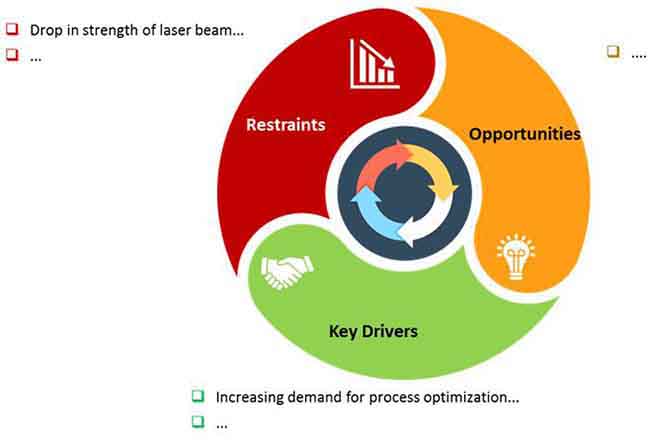 ❑ Drop in strength of laser beam...
❑ ...

❑ ....

Restraints

Opportunities

Key Drivers

❑ Increasing demand for process optimization...
❑ ...